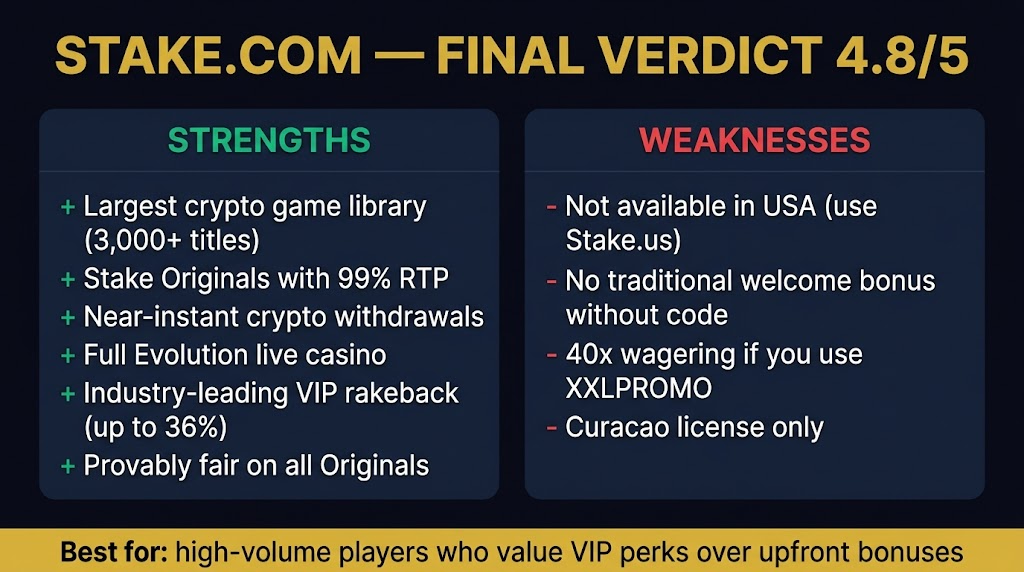 STAKE.COM — FINAL VERDICT 4.8/5

STRENGTHS

+ Largest crypto game library (3,000+ titles)
+ Stake Originals with 99% RTP
+ Near-instant crypto withdrawals
+ Full Evolution live casino
+ Industry-leading VIP rakeback (up to 36%)
+ Provably fair on all Originals

WEAKNESSES

- Not available in USA (use Stake.us)
- No traditional welcome bonus without code
- 40x wagering if you use XXLPROMO
- Curacao license only

Best for: high-volume players who value VIP perks over upfront bonuses